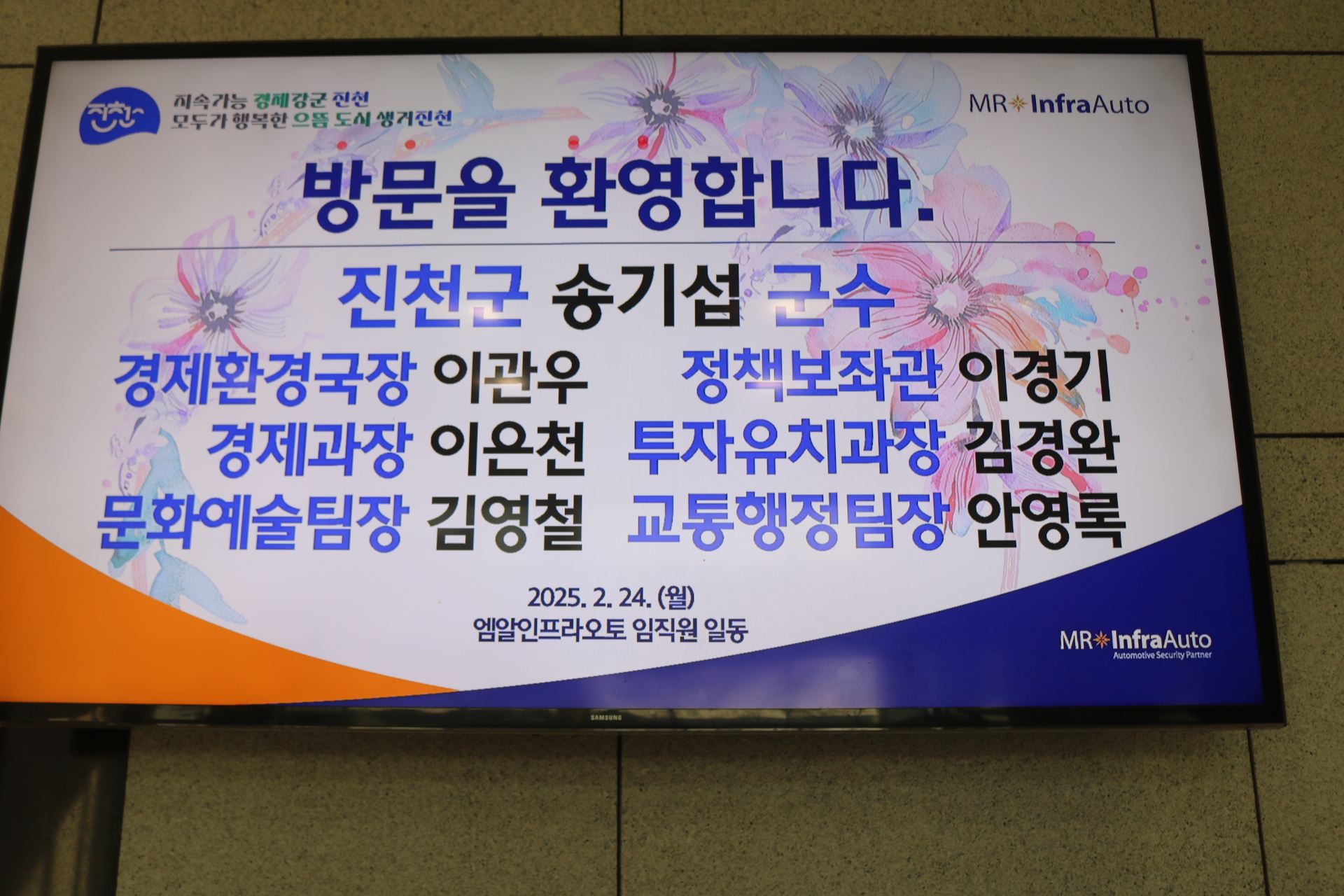 진천

지속가능 경제강군 진천
모두가 행복한 으뜸 도시 생거진천

MR InfraAuto

방문을 환영합니다.

진천군 송기섭 군수

경제환경국장 이관우 정책보좌관 이경기
경제과장 이은천 투자유치과장 김경완
문화예술팀장 김영철 교통행정팀장 안영록

2025. 2. 24. (월)
엠알인프라오토 임직원 일동

MR InfraAuto
Automotive Security Partner

SAMSUNG